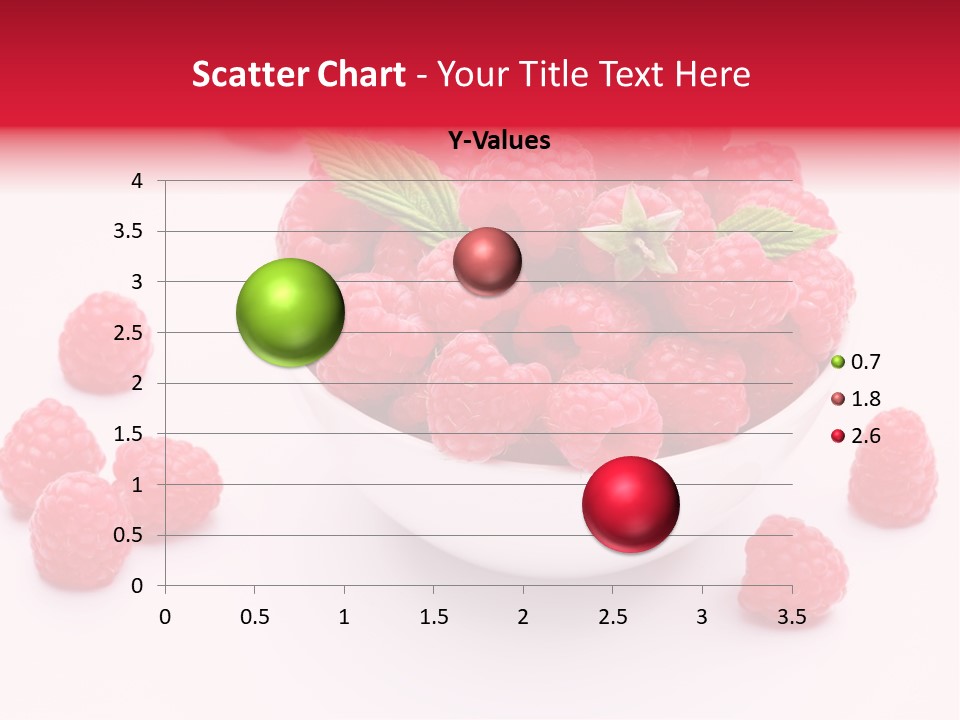 Scatter Chart - Your Title Text Here

Y-Values

4
3.5
3
2.5
2
1.5
1
0.5
0

0 0.5 1 1.5 2 2.5 3 3.5

0.7
1.8
2.6